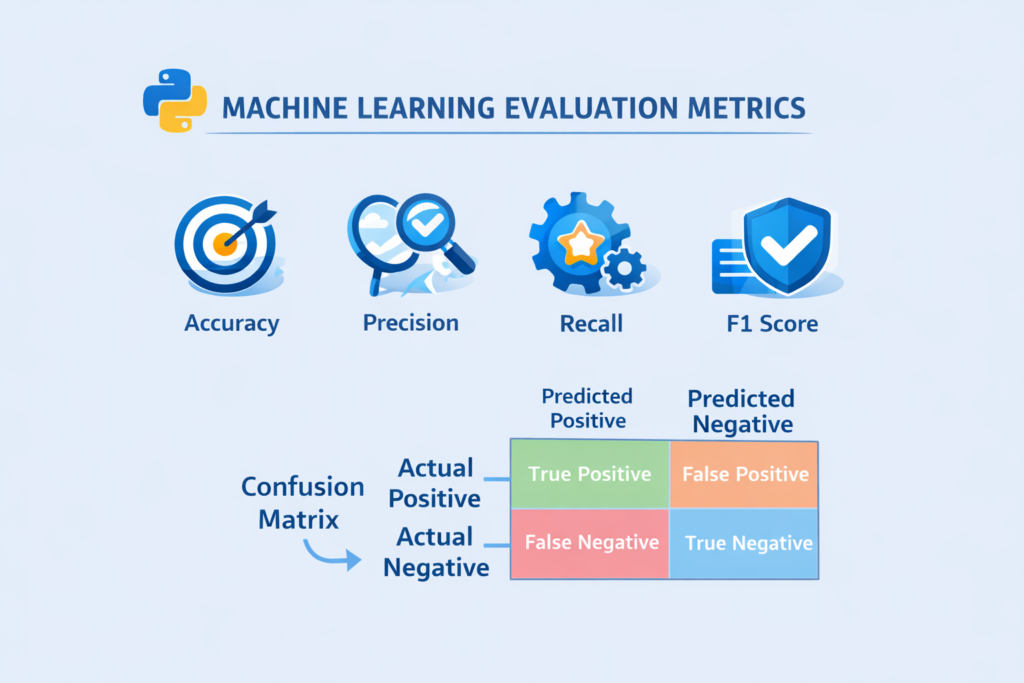 MACHINE LEARNING EVALUATION METRICS

Accuracy

Precision

Recall

F1 Score

Confusion Matrix

| | Predicted Positive | Predicted Negative |
|---|---|---|
| Actual Positive | True Positive | False Positive |
| Actual Negative | False Negative | True Negative |